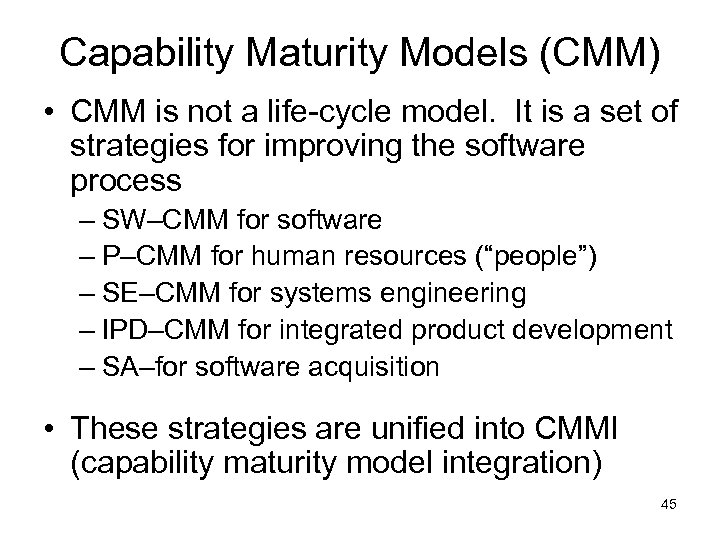 Capability Maturity Models (CMM)

• CMM is not a life-cycle model. It is a set of strategies for improving the software process

– SW–CMM for software
– P–CMM for human resources (“people”)
– SE–CMM for systems engineering
– IPD–CMM for integrated product development
– SA–for software acquisition

• These strategies are unified into CMMI (capability maturity model integration)

45